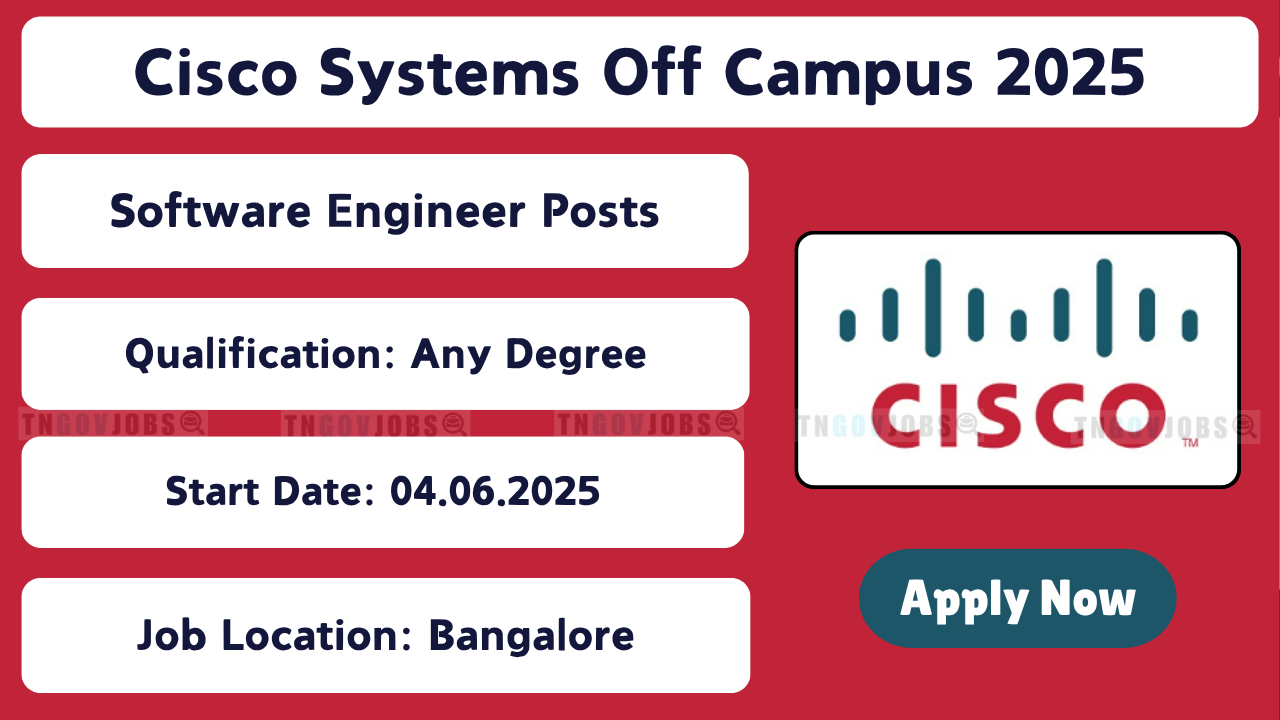 Cisco Systems Off Campus 2025

Software Engineer Posts

Qualification: Any Degree

TNGOVJOBS TNGOVJOBS TNGOVJOBS TNGOVJOBS TNGOVJOBS

Start Date: 04.06.2025

Job Location: Bangalore

CISCO™

Apply Now